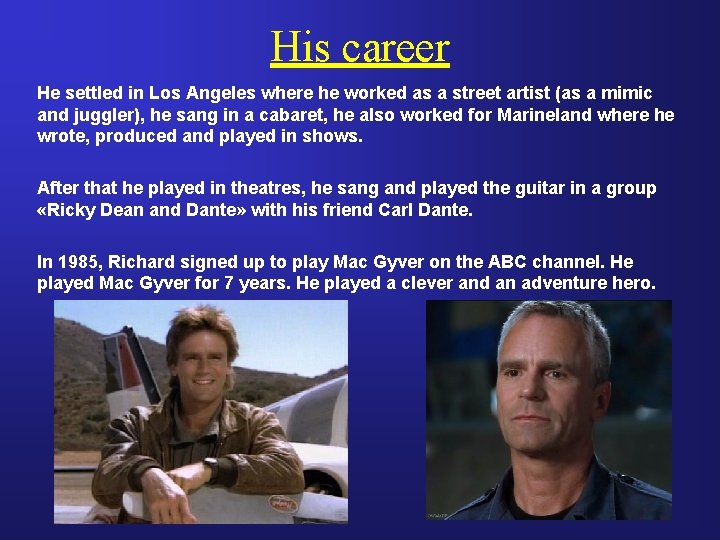 His career

He settled in Los Angeles where he worked as a street artist (as a mimic and juggler), he sang in a cabaret, he also worked for Marineland where he wrote, produced and played in shows.

After that he played in theatres, he sang and played the guitar in a group «Ricky Dean and Dante» with his friend Carl Dante.

In 1985, Richard signed up to play Mac Gyver on the ABC channel. He played Mac Gyver for 7 years. He played a clever and an adventure hero.